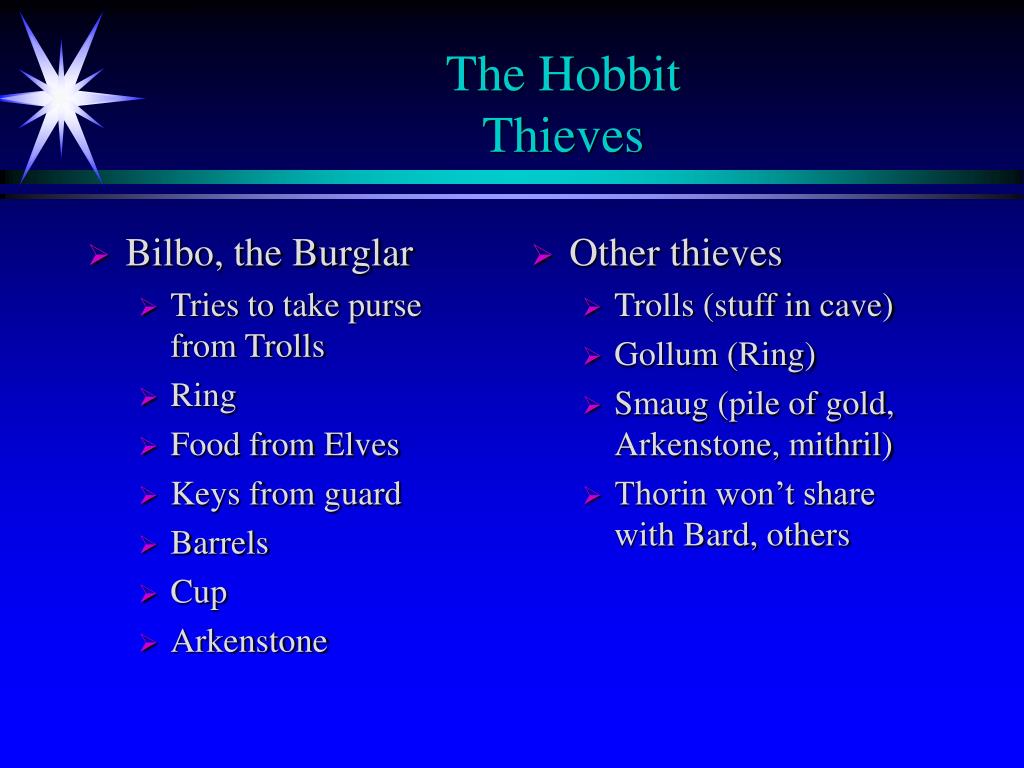 The Hobbit
Thieves

Bilbo, the Burglar
Tries to take purse from Trolls
Ring
Food from Elves
Keys from guard
Barrels
Cup
Arkenstone

Other thieves
Trolls (stuff in cave)
Gollum (Ring)
Smaug (pile of gold, Arkenstone, mithril)
Thorin won’t share with Bard, others